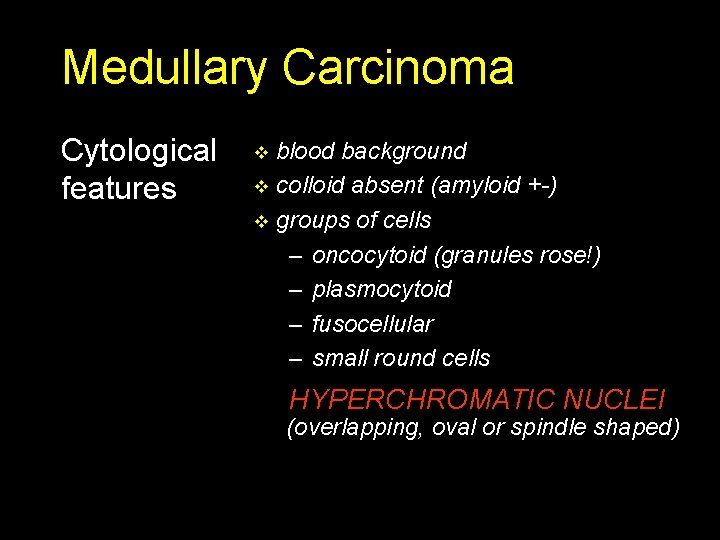 Medullary Carcinoma

Cytological features

❖ blood background
❖ colloid absent (amyloid +-)
❖ groups of cells
– oncocytoid (granules rose!)
– plasmocytoid
– fusocellular
– small round cells

HYPERCHROMATIC NUCLEI
(overlapping, oval or spindle shaped)